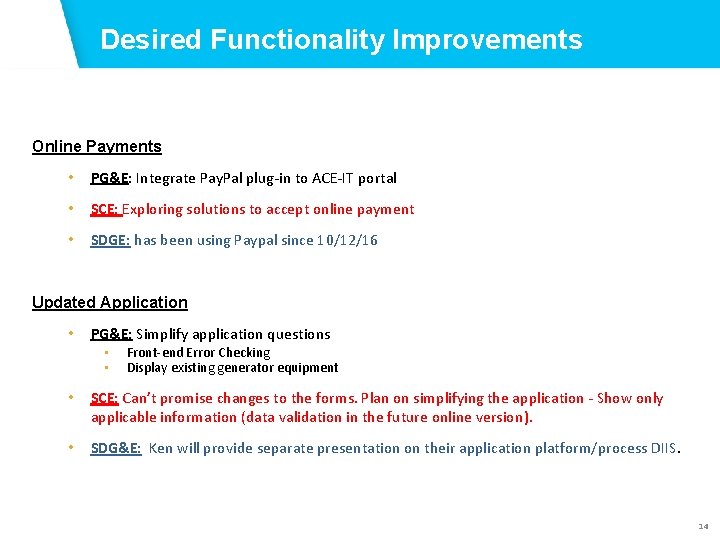 Desired Functionality Improvements

Online Payments

• PG&E: Integrate PayPal plug-in to ACE-IT portal

• SCE: Exploring solutions to accept online payment

• SDGE: has been using Paypal since 10/12/16

Updated Application

• PG&E: Simplify application questions
  ▪ Front-end Error Checking
  ▪ Display existing generator equipment

• SCE: Can't promise changes to the forms. Plan on simplifying the application - Show only applicable information (data validation in the future online version).

• SDG&E: Ken will provide separate presentation on their application platform/process DIIS.

14